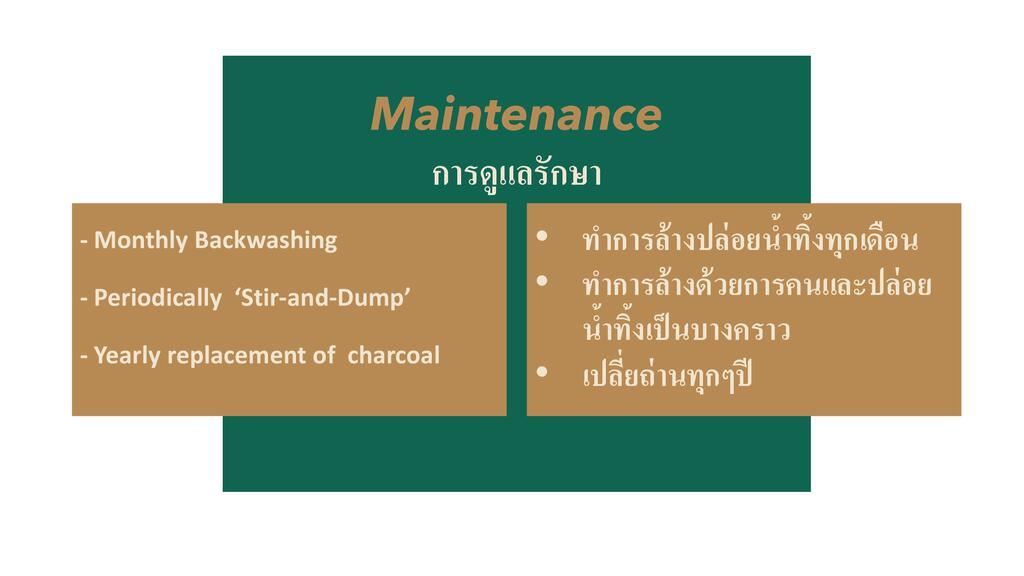 Maintenance
การดูแลรักษา

- Monthly Backwashing

- Periodically ‘Stir-and-Dump’

- Yearly replacement of charcoal

• ทำการล้างปล่อยน้ำทิ้งทุกเดือน
• ทำการล้างด้วยการคนและปล่อยน้ำทิ้งเป็นบางคราว
• เปลี่ยถ่านทุกๆปี